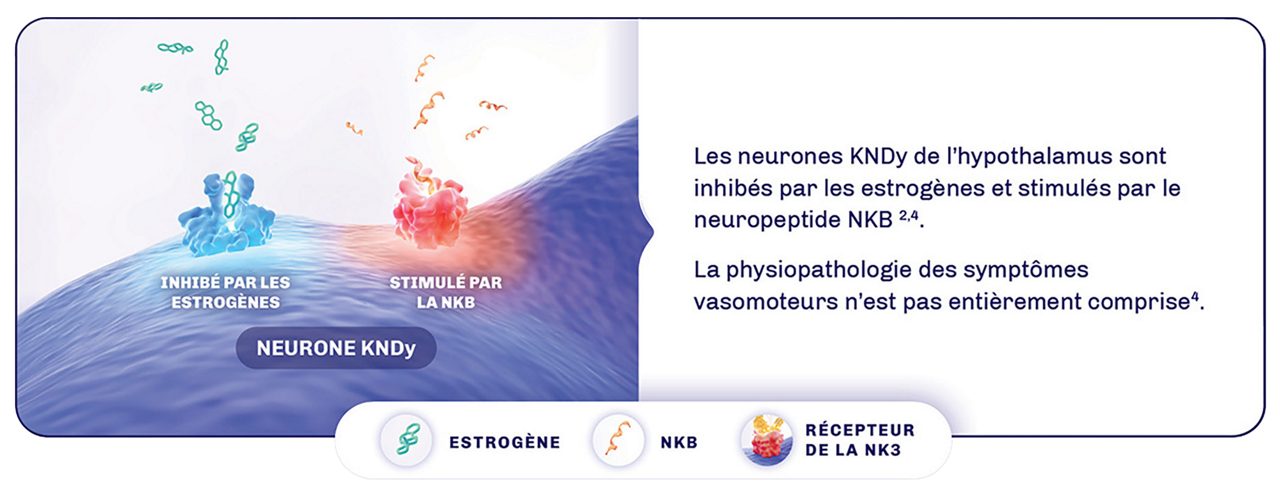 INHIBÉ PAR LES ESTROGÈNES

STIMULÉ PAR LA NKB

NEURONE KNDy

Les neurones KNDy de l'hypothalamus sont inhibés par les estrogènes et stimulés par le neuropeptide NKB $^{2,4}$.

La physiopathologie des symptômes vasomoteurs n'est pas entièrement comprise$^{4}$.

ESTROGÈNE

NKB

RÉCEPTEUR DE LA NK3